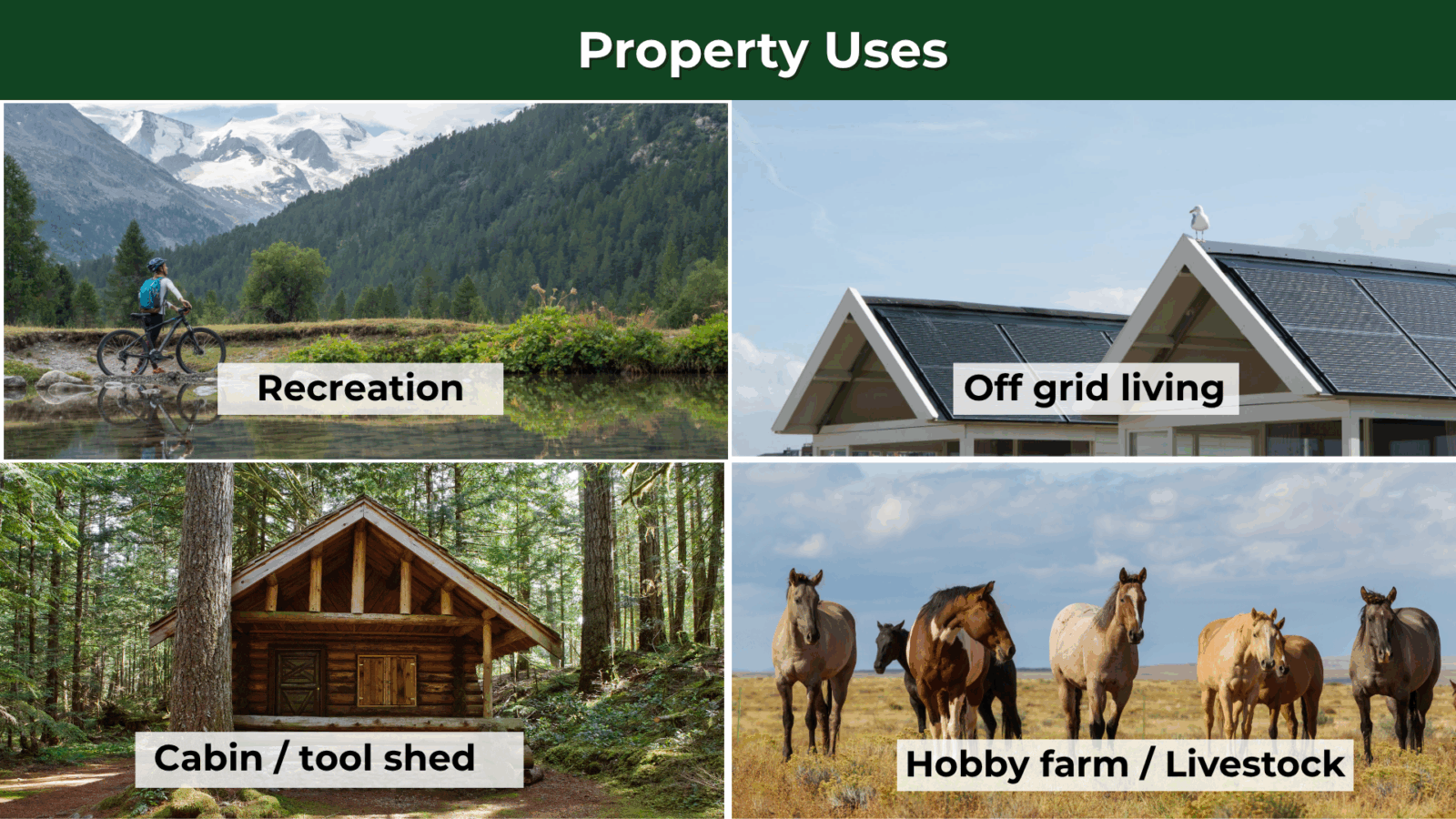 Property Uses

Recreation

Off grid living

Cabin / tool shed

Hobby farm / Livestock